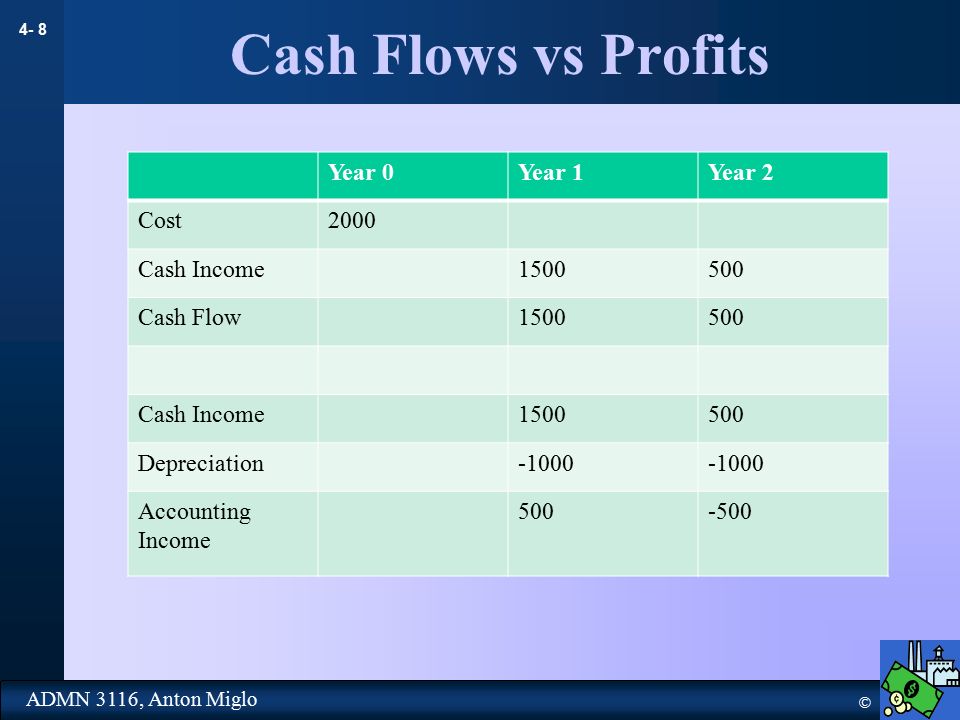 4- 8

Cash Flows vs Profits

| | Year 0 | Year 1 | Year 2 |
|---|---|---|---|
| Cost | 2000 | | |
| Cash Income | | 1500 | 500 |
| Cash Flow | | 1500 | 500 |
| | | | |
| Cash Income | | 1500 | 500 |
| Depreciation | | -1000 | -1000 |
| Accounting Income | | 500 | -500 |

ADMN 3116, Anton Miglo

©